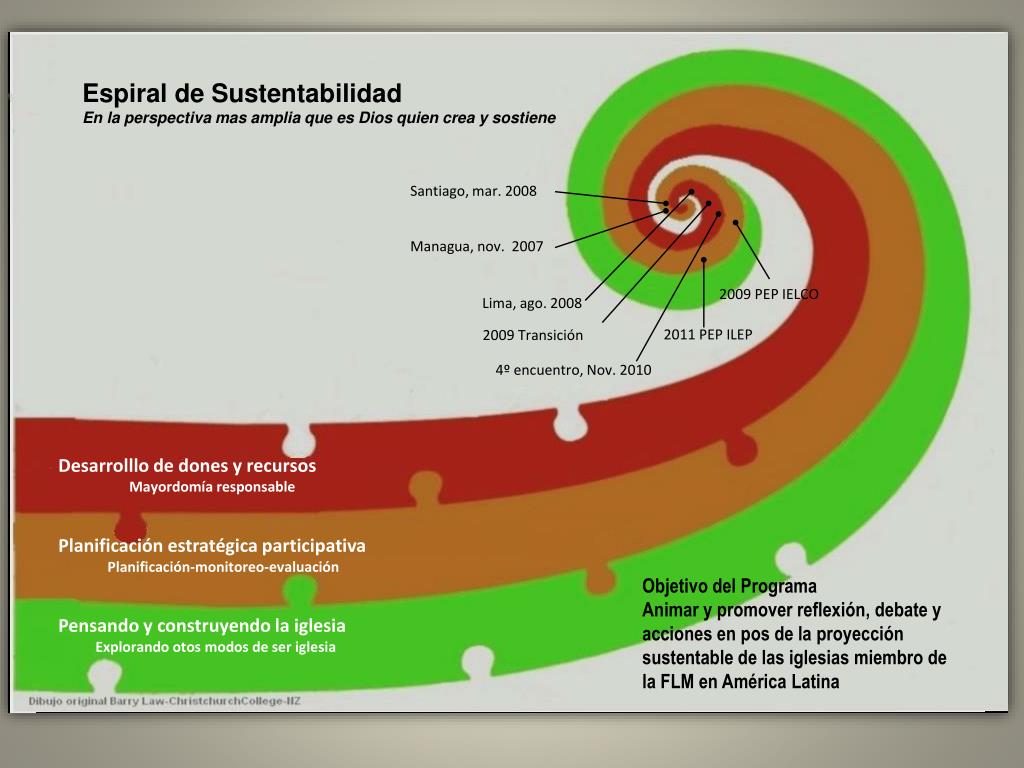 Espiral de Sustentabilidad
En la perspectiva mas amplia que es Dios quien crea y sostiene

Santiago, mar. 2008

Managua, nov. 2007

Lima, ago. 2008

2009 Transición

4º encuentro, Nov. 2010

2011 PEP ILEP

2009 PEP IELCO

Desarrolllo de dones y recursos
Mayordomía responsable

Planificación estratégica participativa
Planificación-monitoreo-evaluación

Pensando y construyendo la iglesia
Explorando otos modos de ser iglesia

Objetivo del Programa
Animar y promover reflexión, debate y acciones en pos de la proyección sustentable de las iglesias miembro de la FLM en América Latina

Dibujo original Barry Law-ChristchurchCollege-NZ